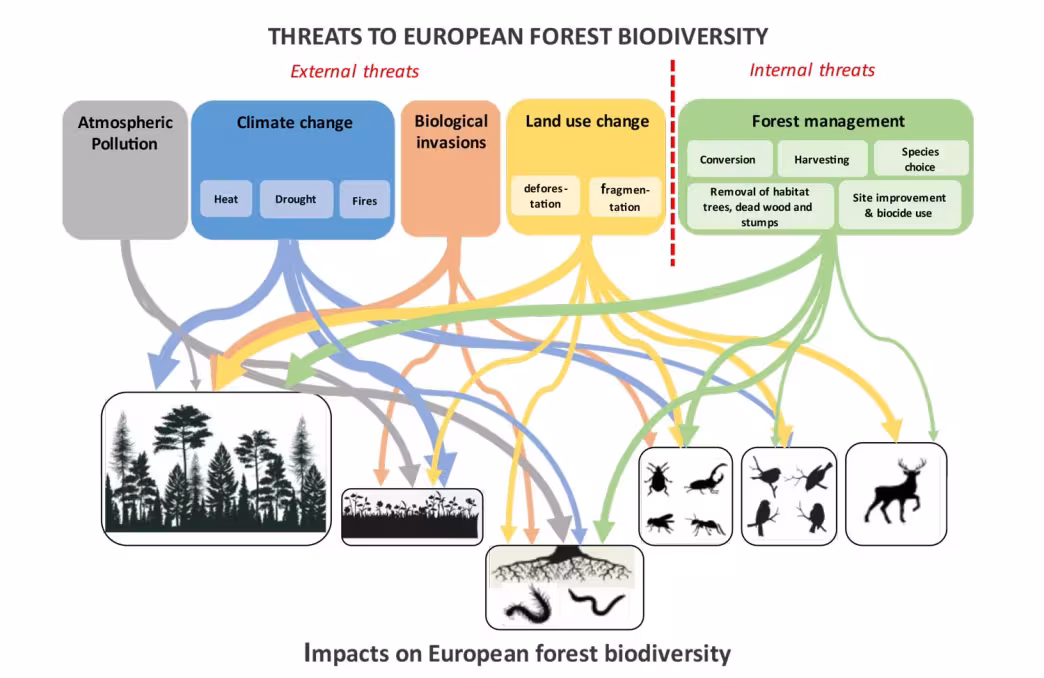 THREATS TO EUROPEAN FOREST BIODIVERSITY

External threats

Internal threats

Atmospheric Pollution

Climate change

Heat

Drought

Fires

Biological invasions

Land use change

deforestation

fragmentation

Forest management

Conversion

Harvesting

Species choice

Removal of habitat trees, dead wood and stumps

Site improvement & biocide use

Impacts on European forest biodiversity